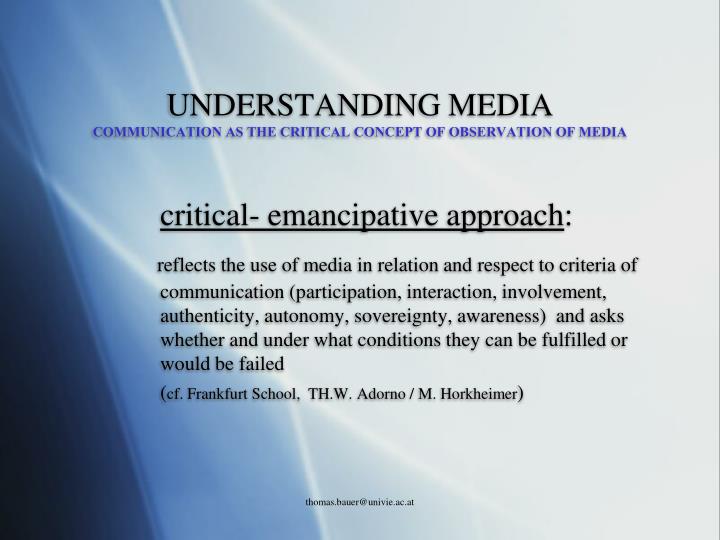 UNDERSTANDING MEDIA
COMMUNICATION AS THE CRITICAL CONCEPT OF OBSERVATION OF MEDIA

critical- emancipative approach:

reflects the use of media in relation and respect to criteria of communication (participation, interaction, involvement, authenticity, autonomy, sovereignty, awareness) and asks whether and under what conditions they can be fulfilled or would be failed

(cf. Frankfurt School, TH.W. Adorno / M. Horkheimer)

thomas.bauer@univie.ac.at